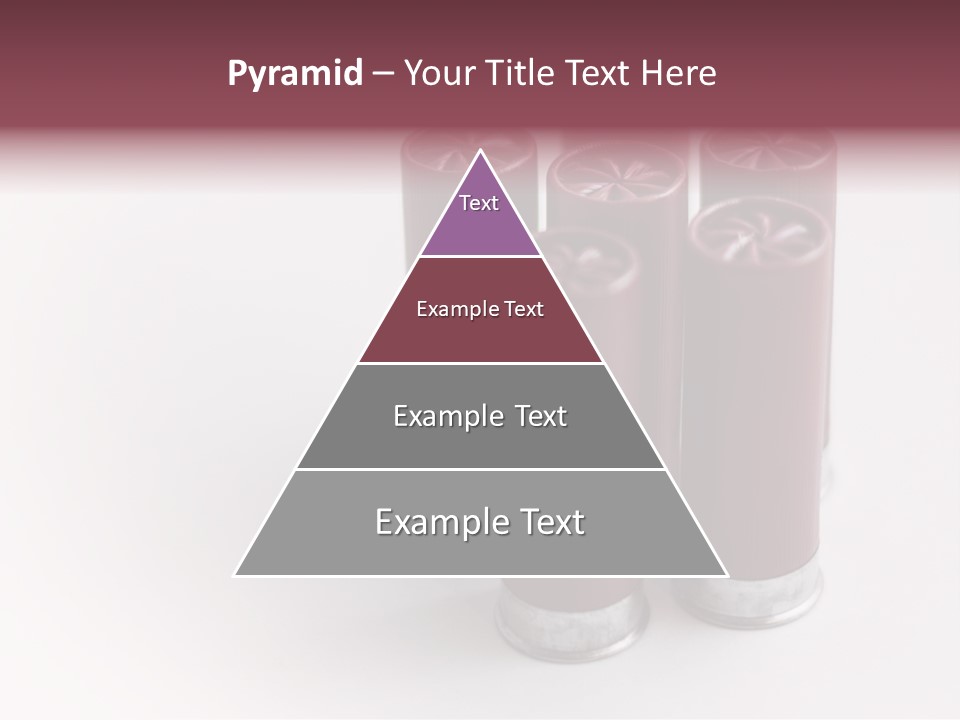 Pyramid – Your Title Text Here

Text

Example Text

Example Text

Example Text